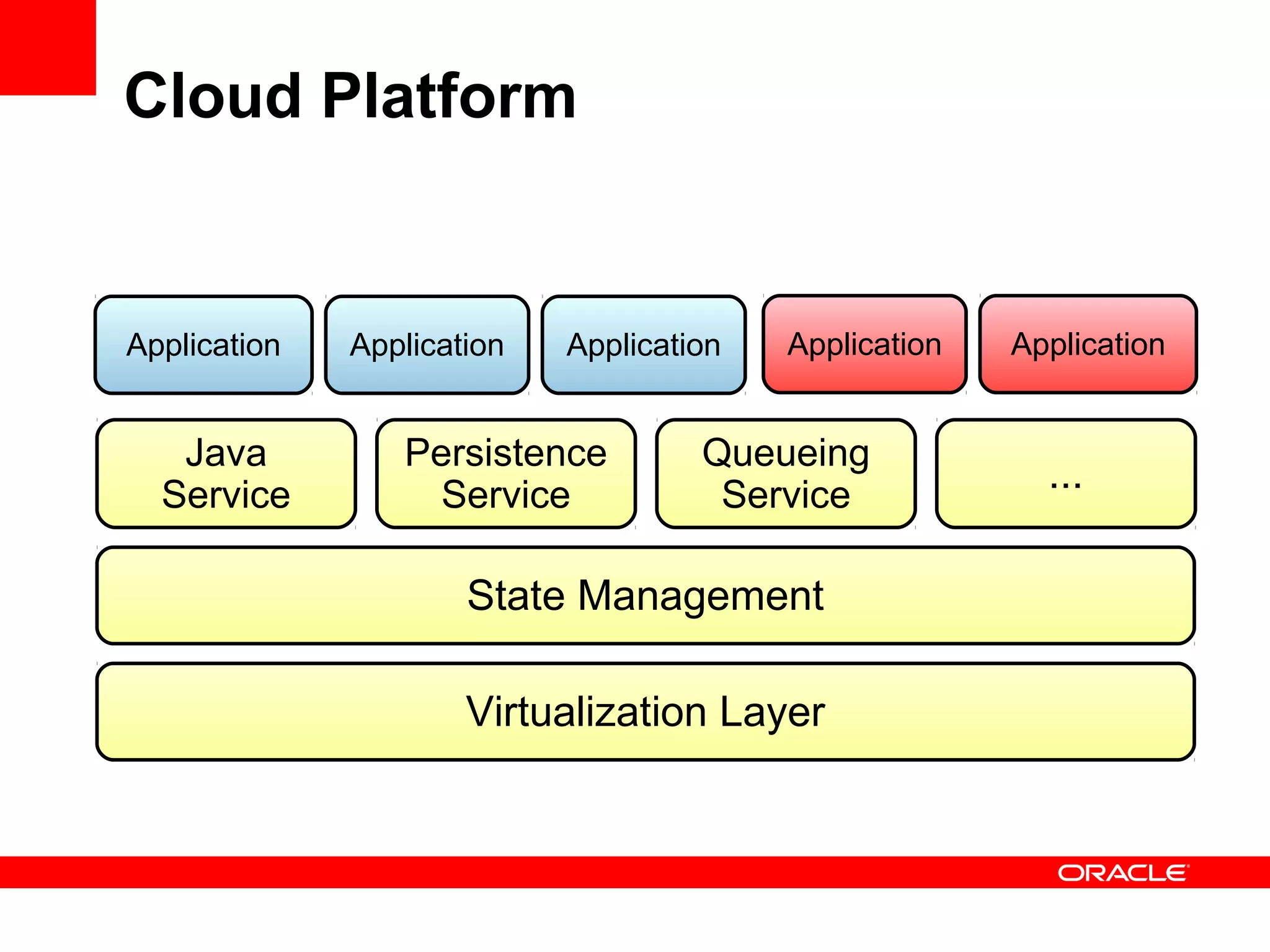 Cloud Platform

Application Application Application Application Application

Java Service

Persistence Service

Queueing Service

...

State Management

Virtualization Layer

ORACLE